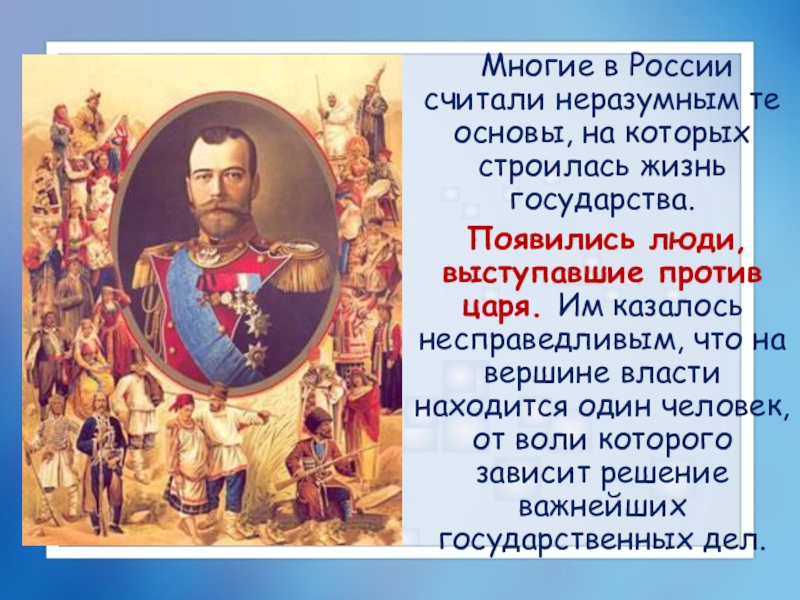 Многие в России считали неразумным те основы, на которых строилась жизнь государства.

Появились люди, выступавшие против царя. Им казалось несправедливым, что на вершине власти находится один человек, от воли которого зависит решение важнейших государственных дел.